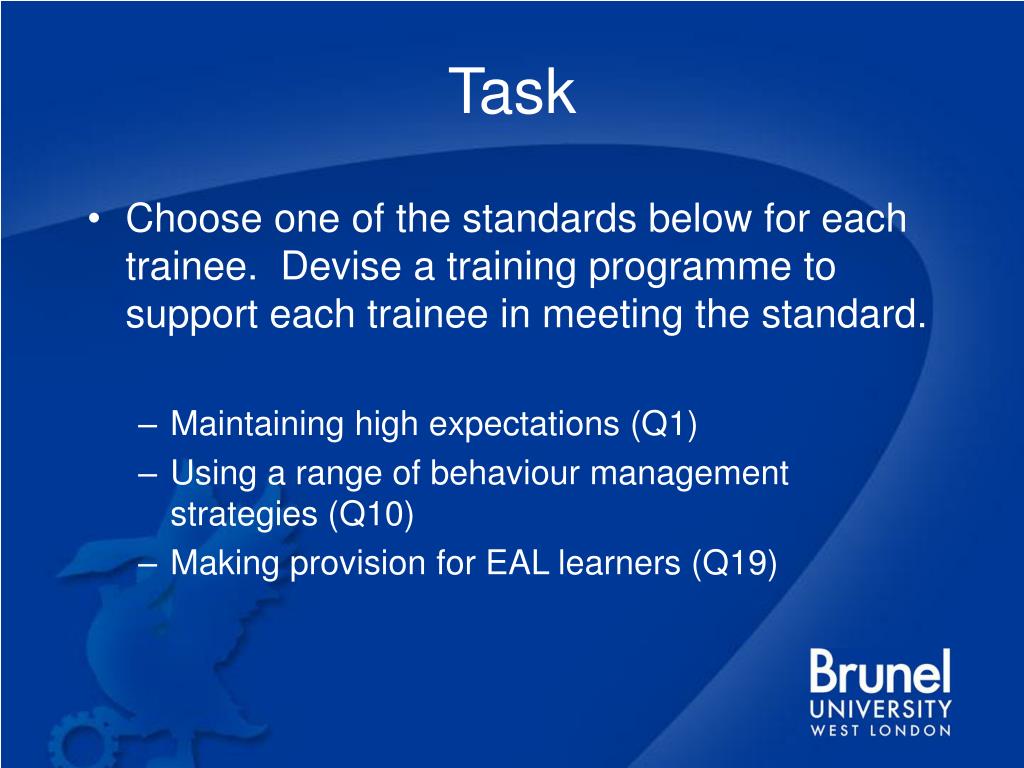 Task

• Choose one of the standards below for each trainee. Devise a training programme to support each trainee in meeting the standard.

– Maintaining high expectations (Q1)
– Using a range of behaviour management strategies (Q10)
– Making provision for EAL learners (Q19)

Brunel
UNIVERSITY
WEST LONDON